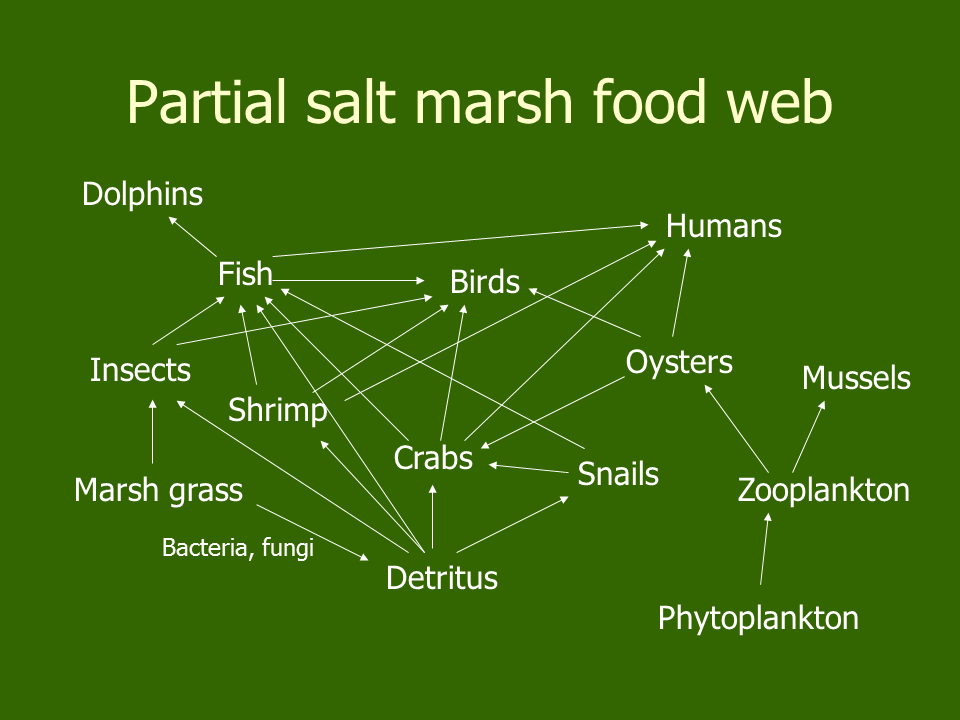 Partial salt marsh food web

Dolphins

Humans

Fish

Birds

Insects

Oysters

Mussels

Shrimp

Crabs

Snails

Marsh grass

Zooplankton

Bacteria, fungi

Detritus

Phytoplankton